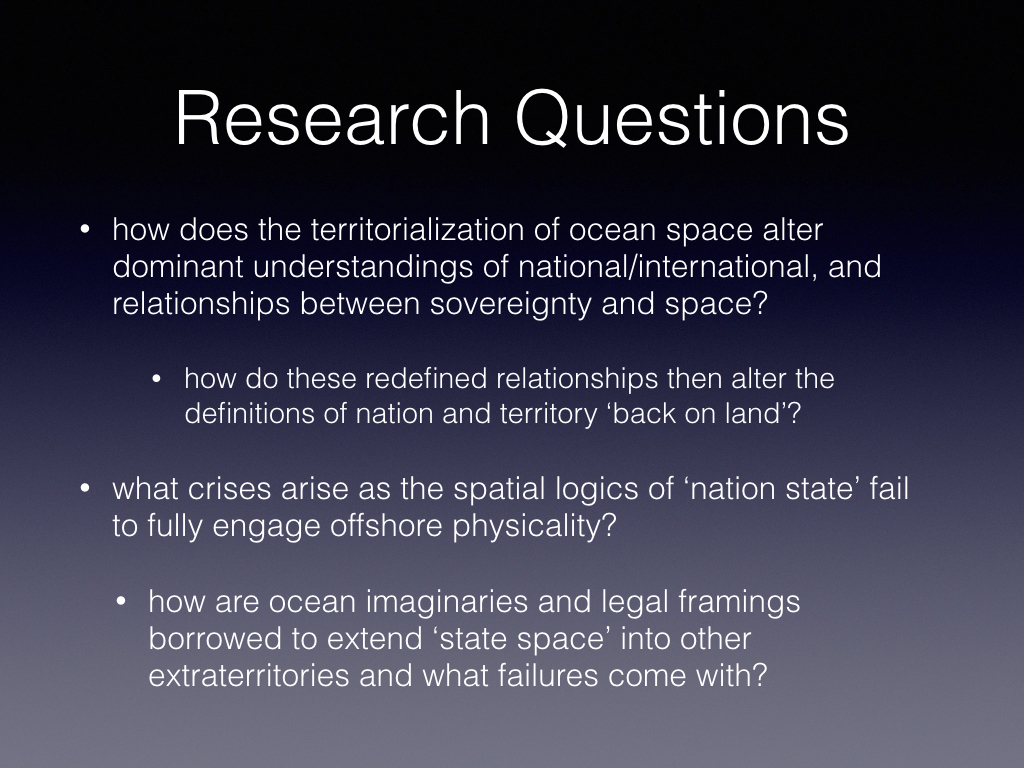 Research Questions

• how does the territorialization of ocean space alter dominant understandings of national/international, and relationships between sovereignty and space?

• how do these redefined relationships then alter the definitions of nation and territory ‘back on land’?

• what crises arise as the spatial logics of ‘nation state’ fail to fully engage offshore physicality?

• how are ocean imaginaries and legal framings borrowed to extend ‘state space’ into other extraterritories and what failures come with?